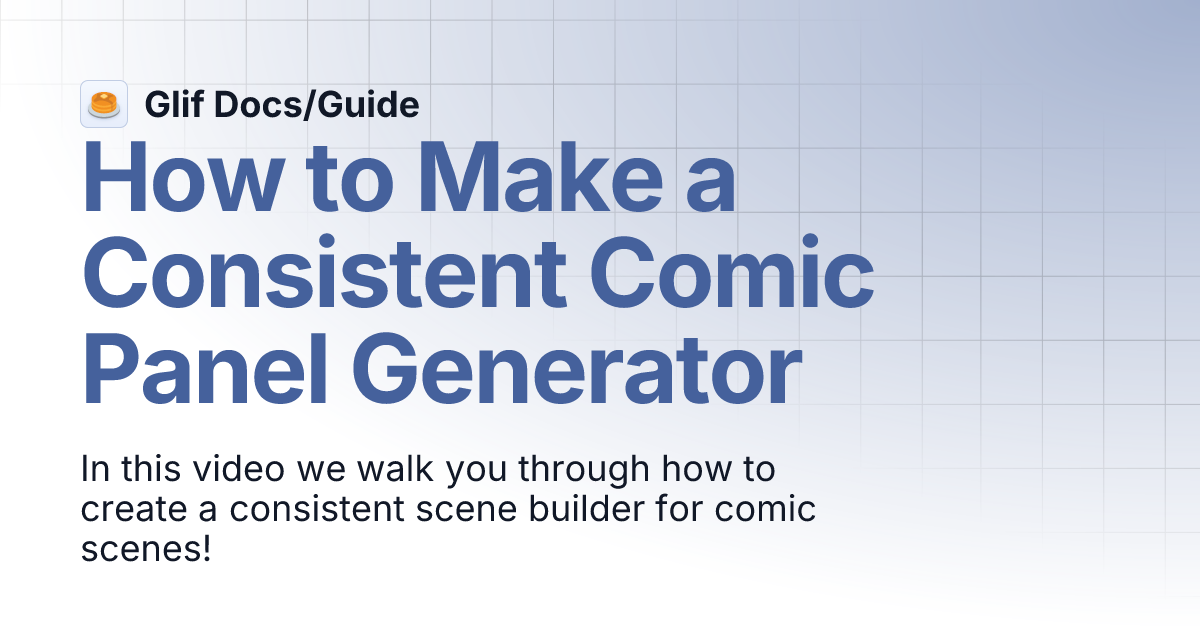 Glif Docs/Guide

How to Make a Consistent Comic Panel Generator

In this video we walk you through how to create a consistent scene builder for comic scenes!